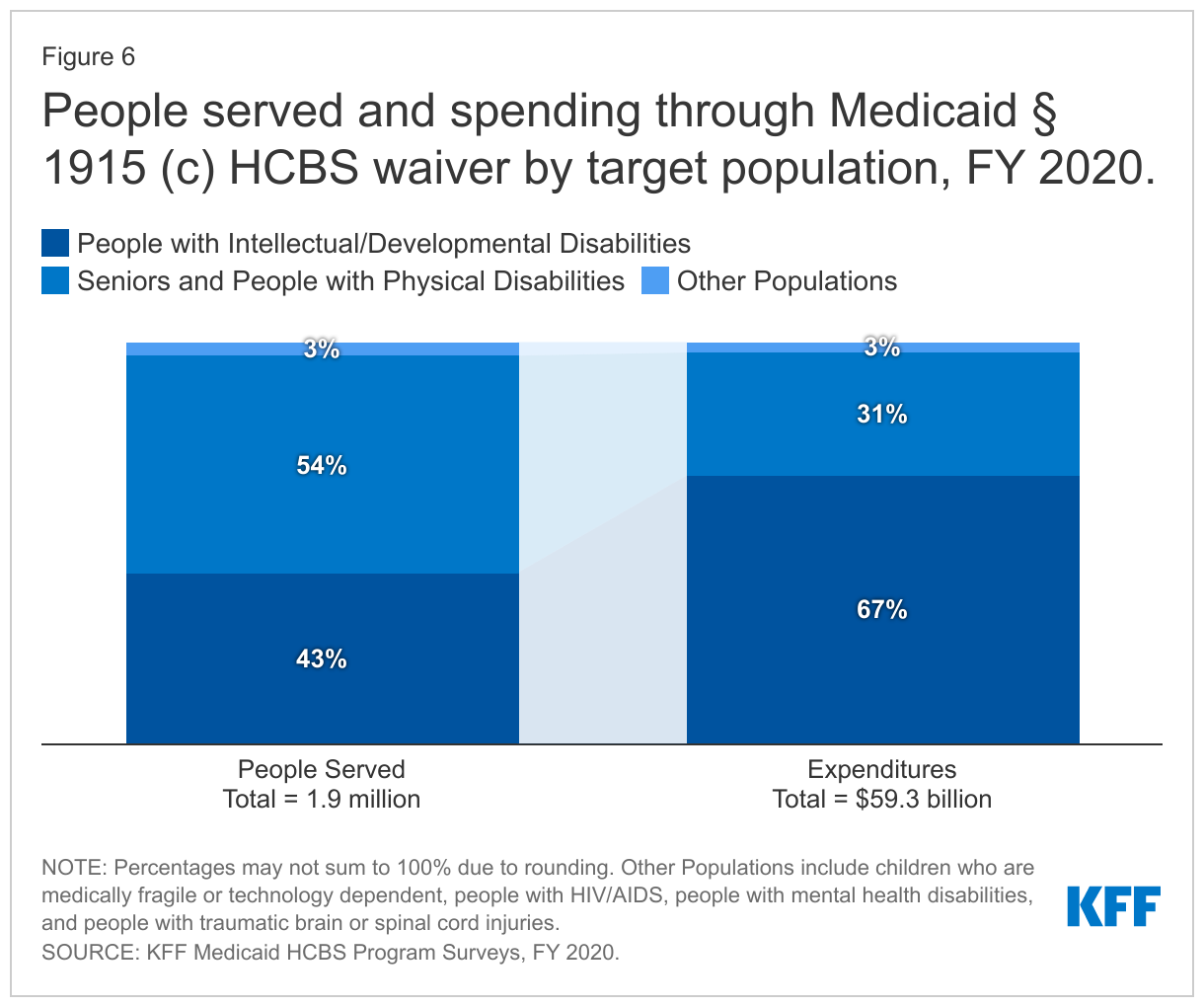 Figure 6

People served and spending through Medicaid § 1915 (c) HCBS waiver by target population, FY 2020.

People with Intellectual/Developmental Disabilities
Seniors and People with Physical Disabilities
Other Populations

3%
54%
43%

3%
31%
67%

People Served
Total = 1.9 million

Expenditures
Total = $59.3 billion

NOTE: Percentages may not sum to 100% due to rounding. Other Populations include children who are medically fragile or technology dependent, people with HIV/AIDS, people with mental health disabilities, and people with traumatic brain or spinal cord injuries.
SOURCE: KFF Medicaid HCBS Program Surveys, FY 2020.

KFF